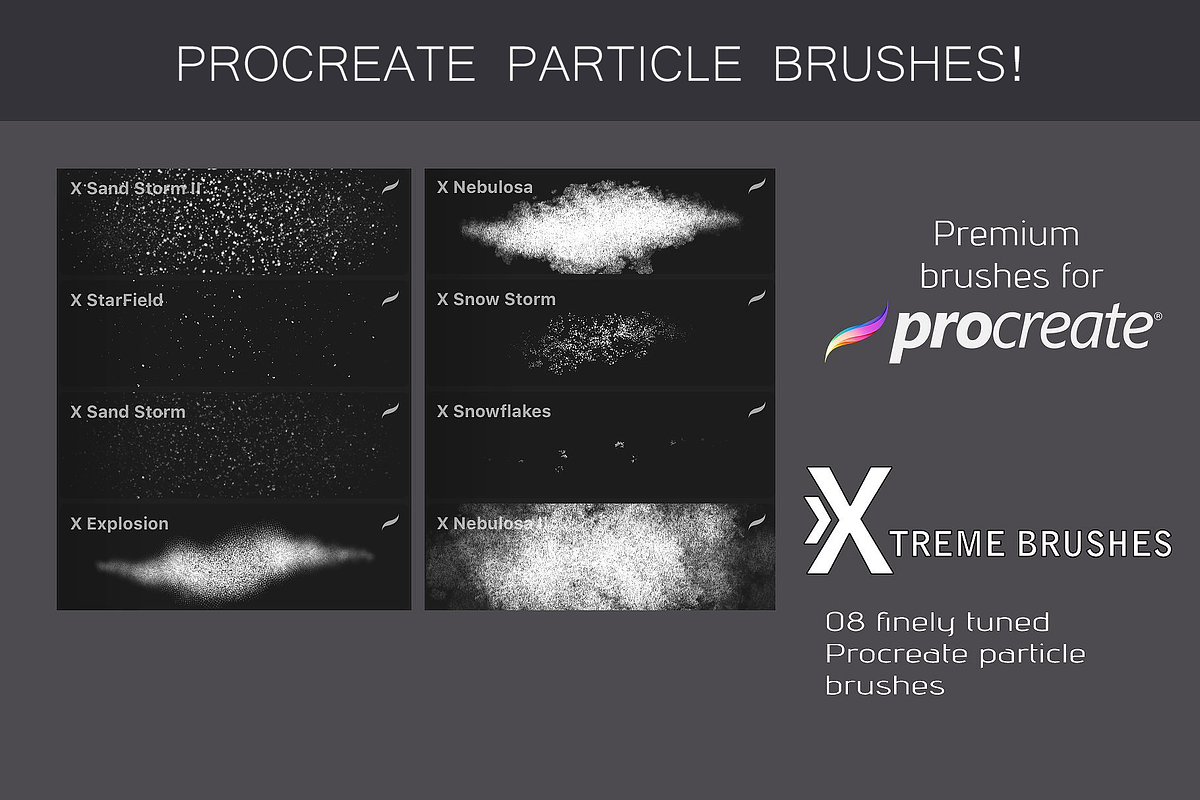 PROCREATE PARTICLE BRUSHES!

X Sand Storm II

X StarField

X Sand Storm

X Explosion

X Nebulosa

X Snow Storm

X Snowflakes

X Nebulosa II

Premium brushes for procreate®

XTREME BRUSHES

08 finely tuned Procreate particle brushes